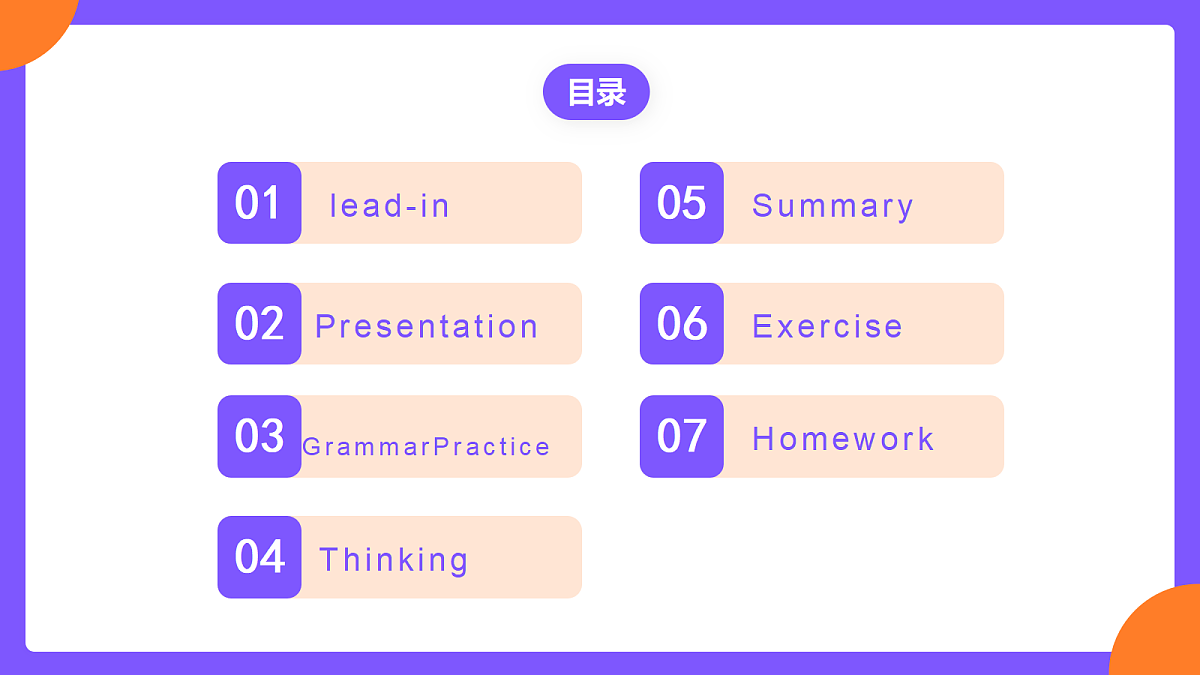 目录

01 lead-in

02 Presentation

03 GrammarPractice

04 Thinking

05 Summary

06 Exercise

07 Homework